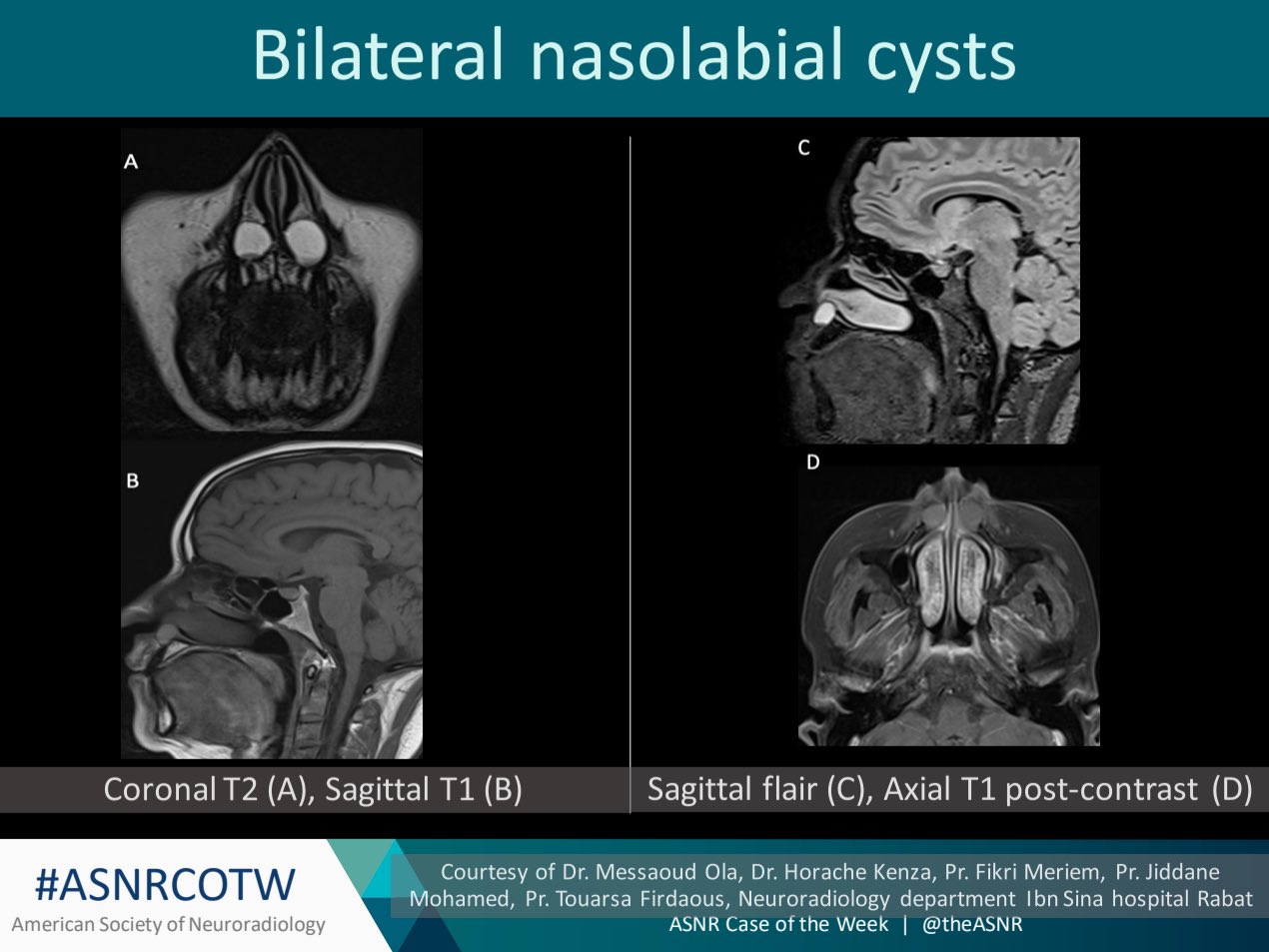 Bilateral nasolabial cysts

A

B

C

D

Coronal T2 (A), Sagittal T1 (B)

Sagittal flair (C), Axial T1 post-contrast (D)

#ASNRCOTW
American Society of Neuroradiology

Courtesy of Dr. Messaoud Ola, Dr. Horache Kenza, Pr. Fikri Meriem, Pr. Jiddane Mohamed, Pr. Touarsa Firdaous, Neuroradiology department Ibn Sina hospital Rabat
ASNR Case of the Week | @theASNR